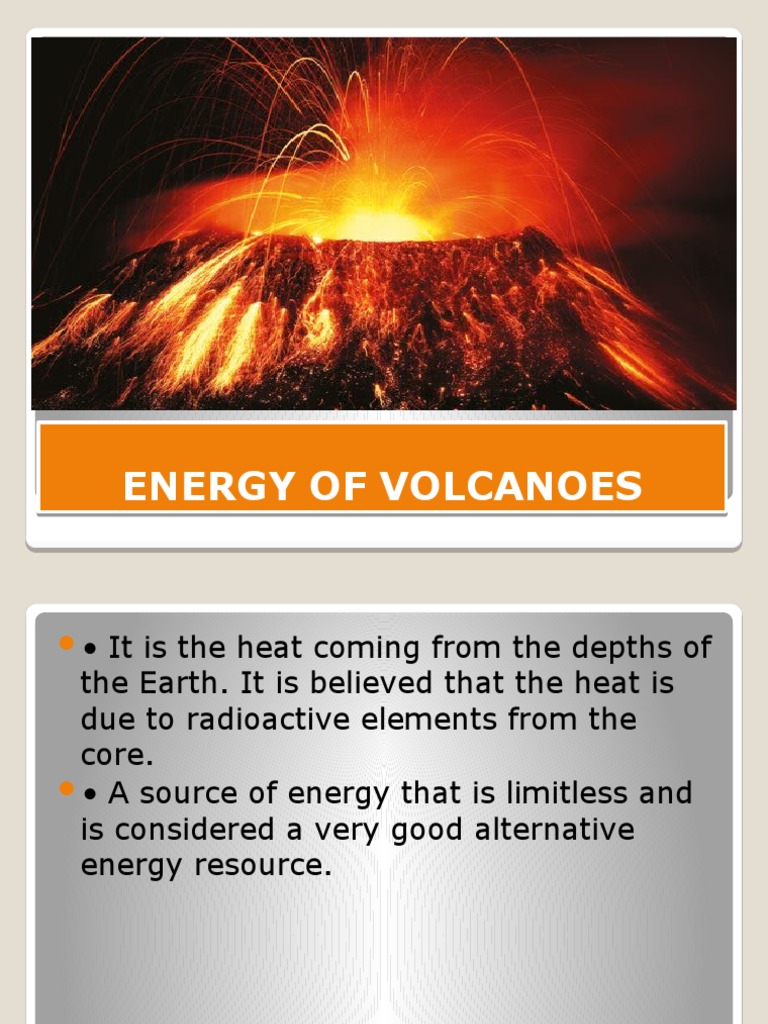 ENERGY OF VOLCANOES

• It is the heat coming from the depths of the Earth. It is believed that the heat is due to radioactive elements from the core.

• A source of energy that is limitless and is considered a very good alternative energy resource.